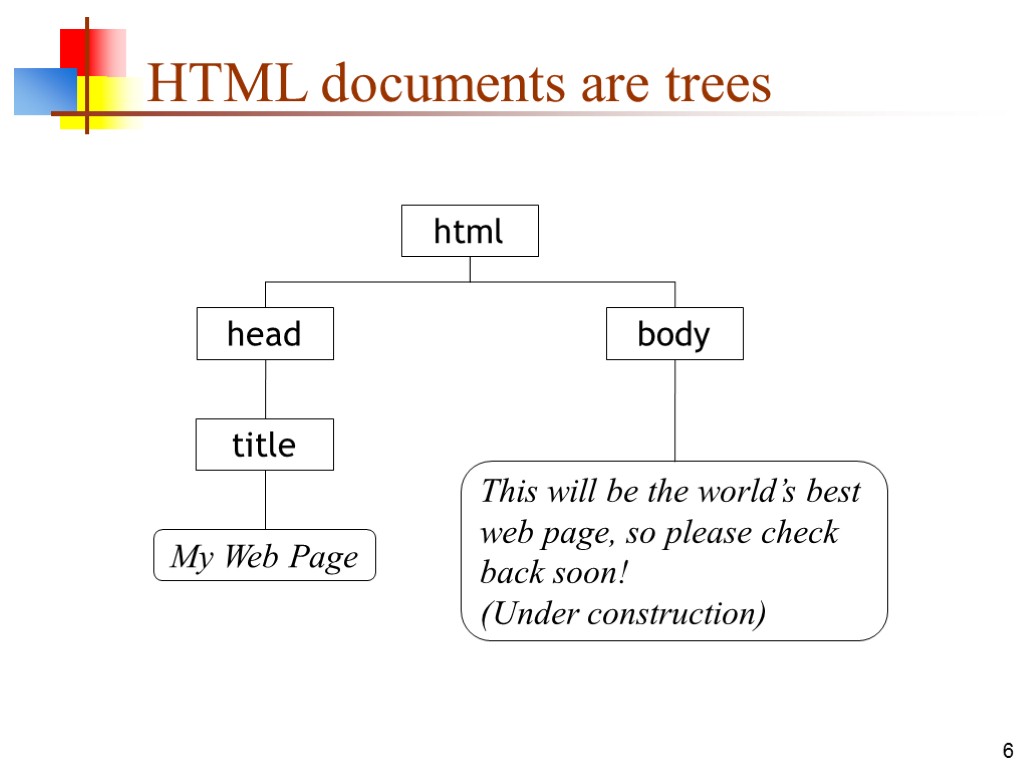 HTML documents are trees

html

head

body

title

My Web Page

This will be the world's best web page, so please check back soon!
(Under construction)

6